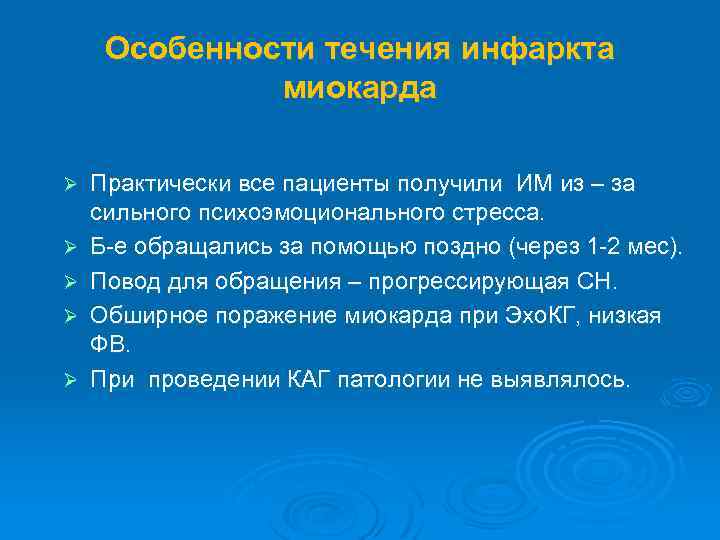 Особенности течения инфаркта миокарда

➢ Практически все пациенты получили ИМ из – за сильного психоэмоционального стресса.

➢ Б-е обращались за помощью поздно (через 1-2 мес).

➢ Повод для обращения – прогрессирующая СН.

➢ Обширное поражение миокарда при ЭхоКГ, низкая ФВ.

➢ При проведении КАГ патологии не выявлялось.